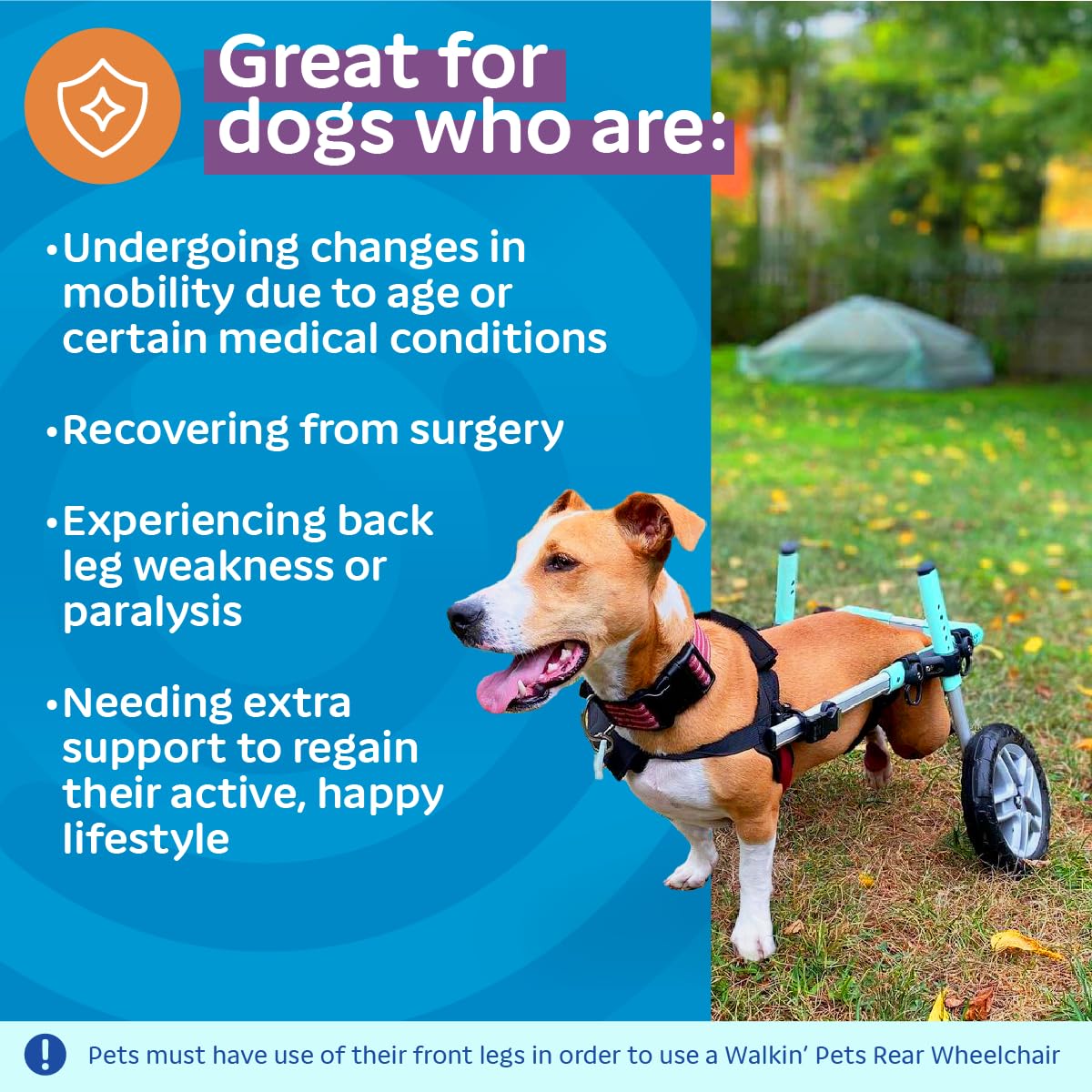 Great for dogs who are:

•Undergoing changes in mobility due to age or certain medical conditions

•Recovering from surgery

•Experiencing back leg weakness or paralysis

•Needing extra support to regain their active, happy lifestyle

!

Pets must have use of their front legs in order to use a Walkin' Pets Rear Wheelchair